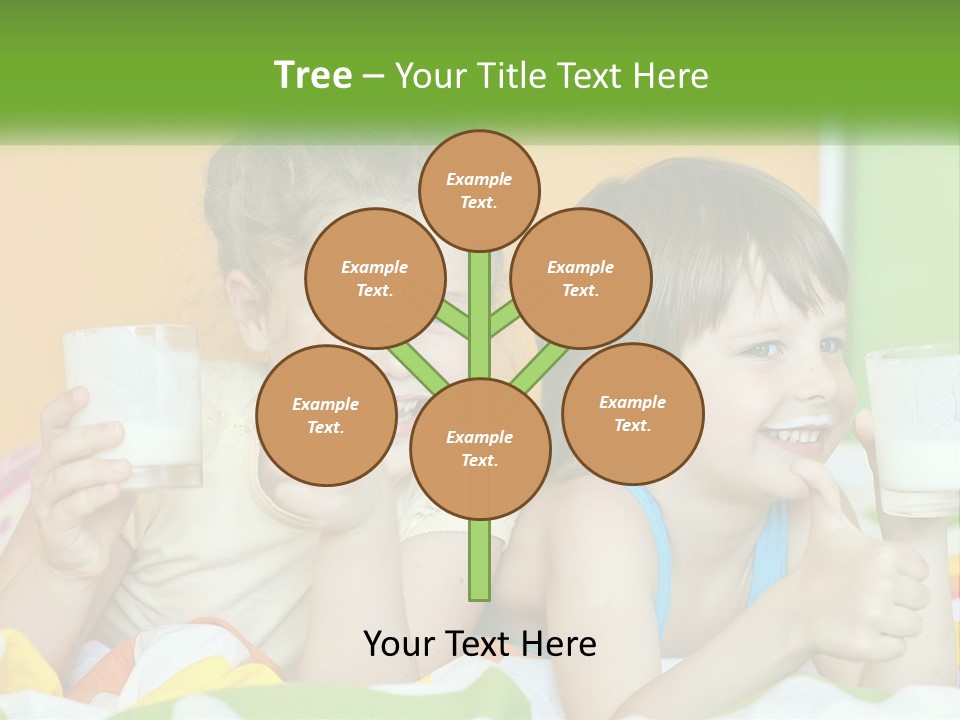 Tree – Your Title Text Here

Example Text.

Example Text.

Example Text.

Example Text.

Example Text.

Example Text.

Your Text Here